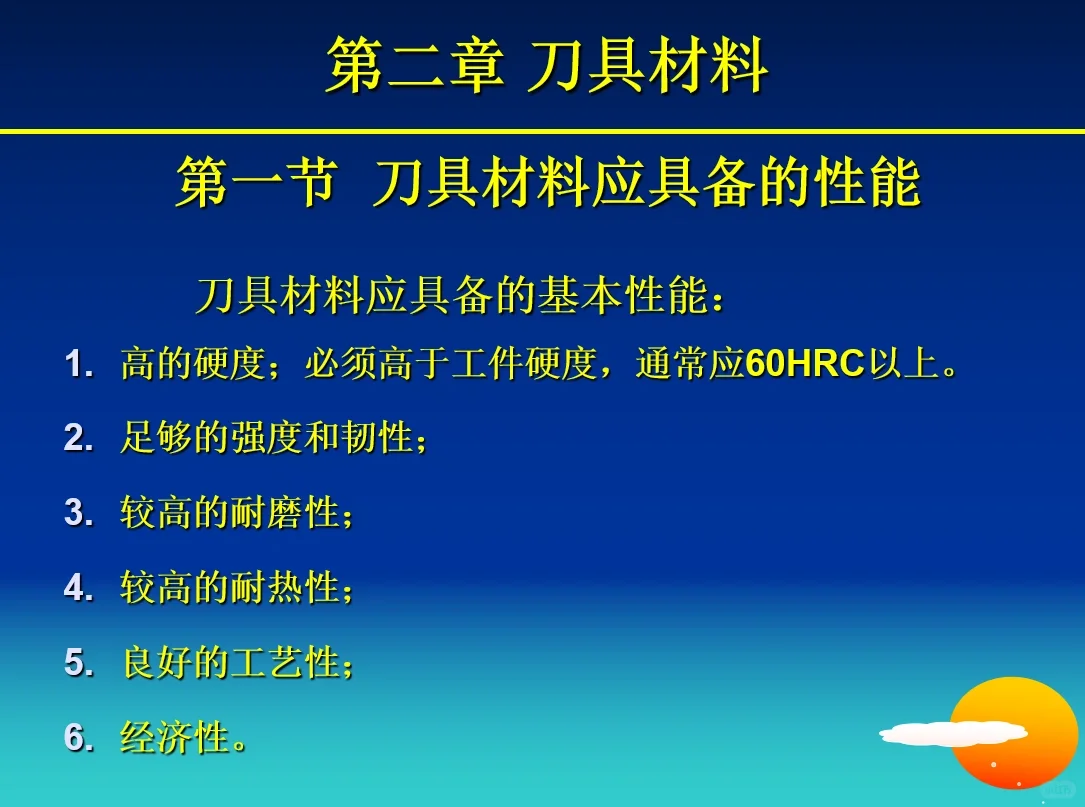 第二章 刀具材料

第一节 刀具材料应具备的性能

刀具材料应具备的基本性能：

1. 高的硬度；必须高于工件硬度，通常应60HRC以上。

2. 足够的强度和韧性；

3. 较高的耐磨性；

4. 较高的耐热性；

5. 良好的工艺性；

6. 经济性。